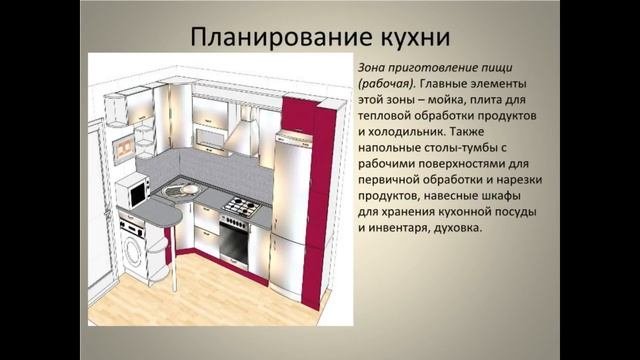 Планирование кухни

Зона приготовление пищи (рабочая). Главные элементы этой зоны – мойка, плита для тепловой обработки продуктов и холодильник. Также напольные столы-тумбы с рабочими поверхностями для первичной обработки и нарезки продуктов, навесные шкафы для хранения кухонной посуды и инвентаря, духовка.